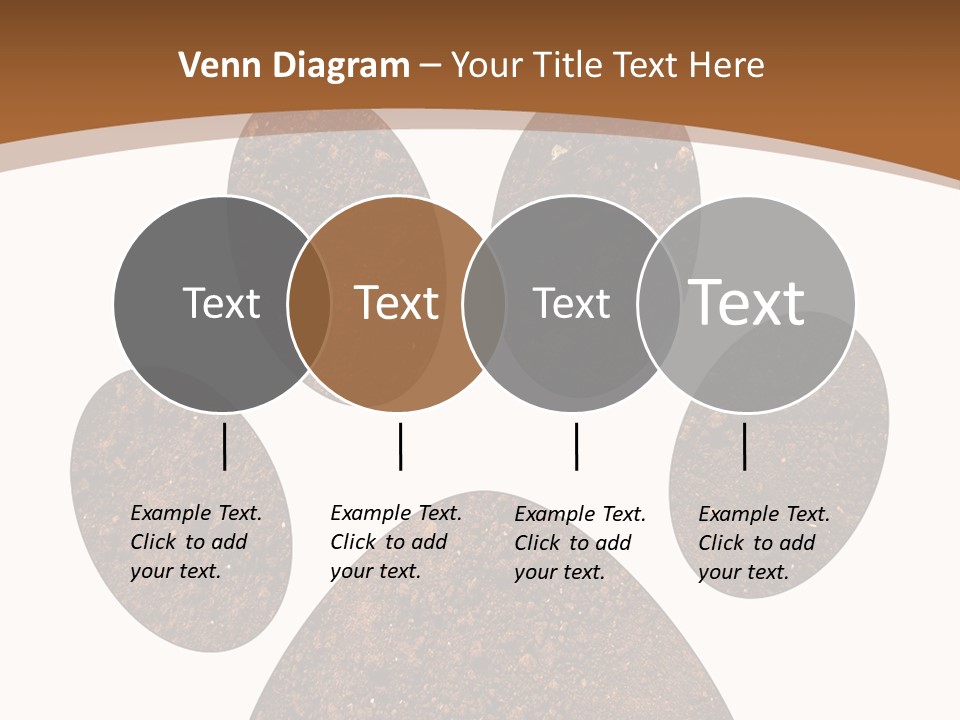 Venn Diagram – Your Title Text Here

Text

Text

Text

Text

Example Text. Click to add your text.

Example Text. Click to add your text.

Example Text. Click to add your text.

Example Text. Click to add your text.